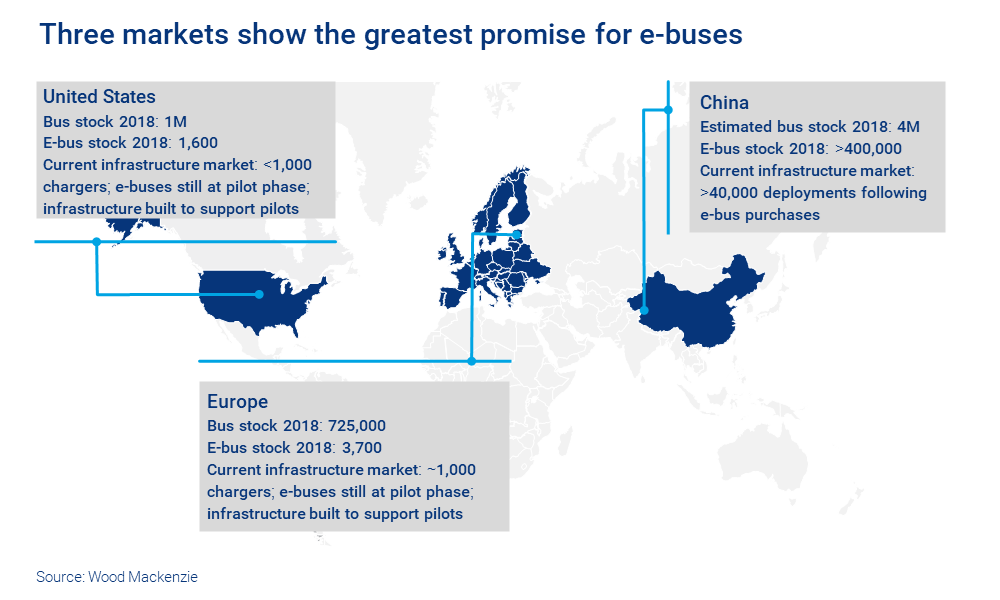 Three markets show the greatest promise for e-buses

United States
Bus stock 2018: 1M
E-bus stock 2018: 1,600
Current infrastructure market: <1,000 chargers; e-buses still at pilot phase; infrastructure built to support pilots

China
Estimated bus stock 2018: 4M
E-bus stock 2018: >400,000
Current infrastructure market: >40,000 deployments following e-bus purchases

Europe
Bus stock 2018: 725,000
E-bus stock 2018: 3,700
Current infrastructure market: ~1,000 chargers; e-buses still at pilot phase; infrastructure built to support pilots

Source: Wood Mackenzie